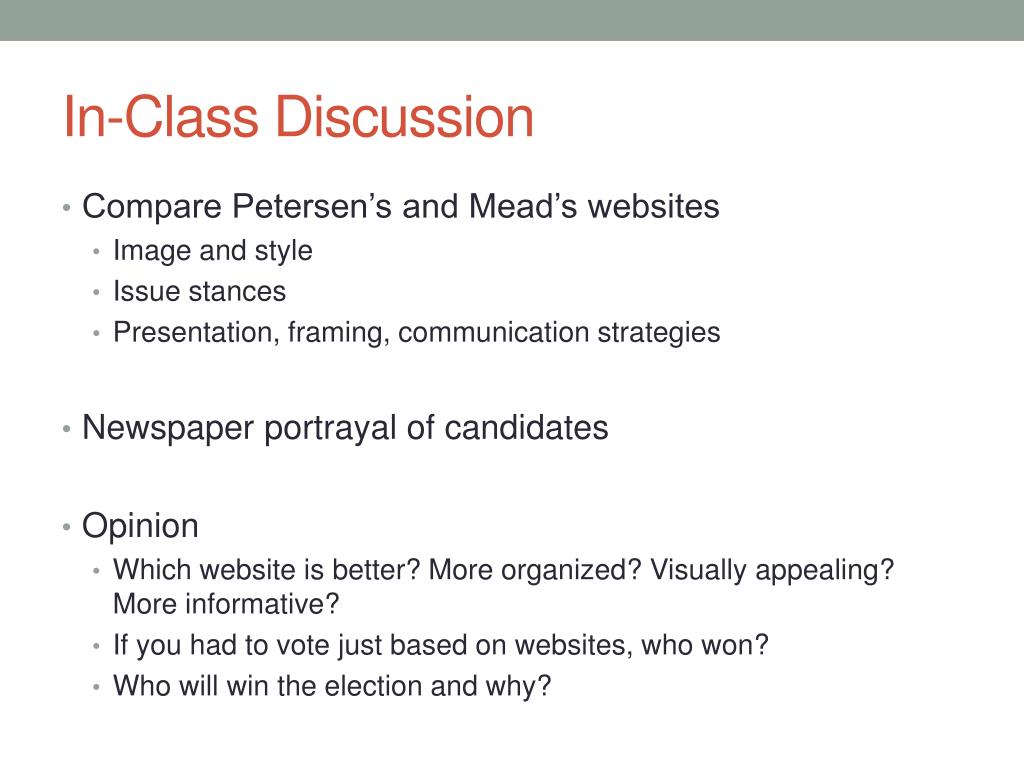 In-Class Discussion

• Compare Petersen’s and Mead’s websites
  • Image and style
  • Issue stances
  • Presentation, framing, communication strategies

• Newspaper portrayal of candidates

• Opinion
  • Which website is better? More organized? Visually appealing? More informative?
  • If you had to vote just based on websites, who won?
  • Who will win the election and why?